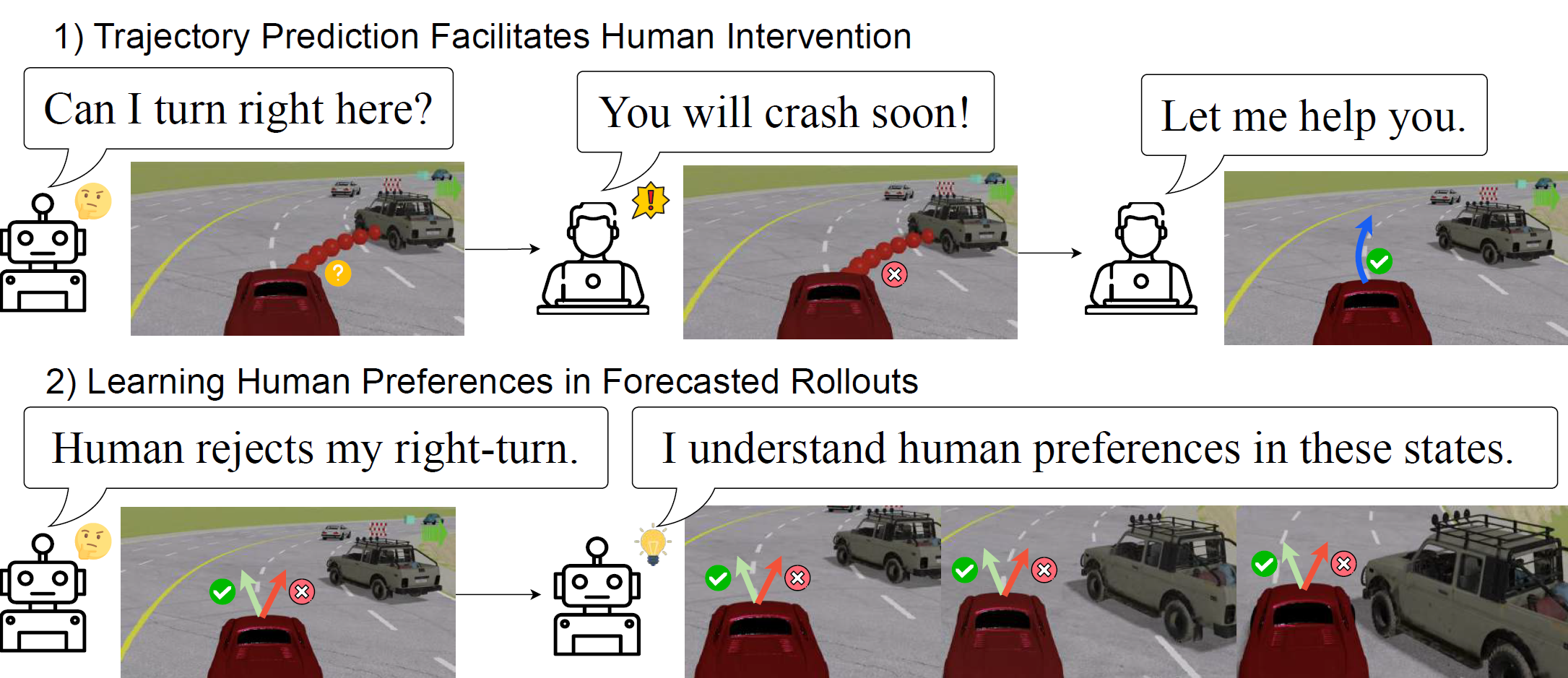 1) Trajectory Prediction Facilitates Human Intervention

Can I turn right here?

You will crash soon!

Let me help you.

2) Learning Human Preferences in Forecasted Rollouts

Human rejects my right-turn.

I understand human preferences in these states.